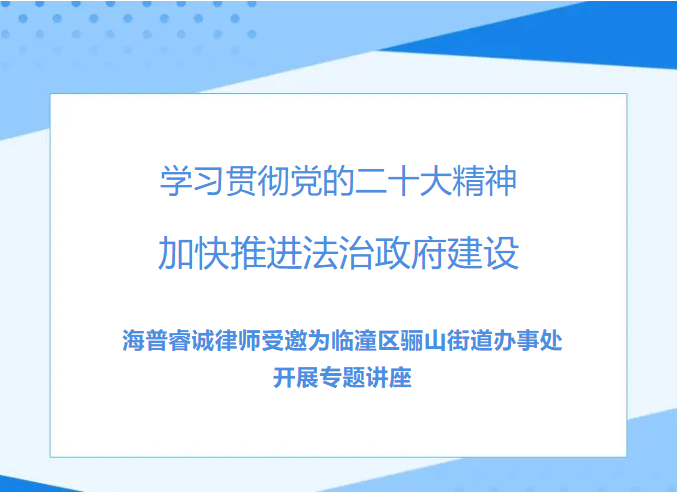 学习贯彻党的二十大精神

加快推进法治政府建设

海普睿诚律师受邀为临潼区骊山街道办事处开展专题讲座